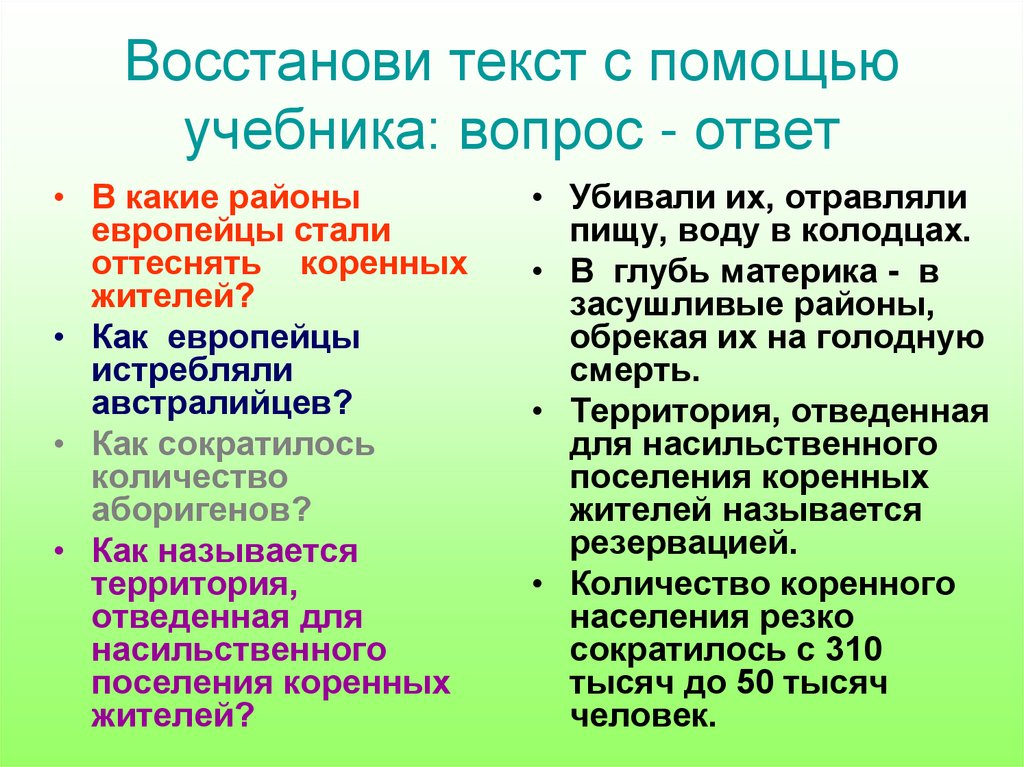 Восстанови текст с помощью учебника: вопрос - ответ

• В какие районы европейцы стали оттеснять коренных жителей?
• Как европейцы истребляли австралийцев?
• Как сократилось количество аборигенов?
• Как называется территория, отведенная для насильственного поселения коренных жителей?

• Убивали их, отравляли пищу, воду в колодцах.
• В глубь материка - в засушливые районы, обрекая их на голодную смерть.
• Территория, отведенная для насильственного поселения коренных жителей называется резервацией.
• Количество коренного населения резко сократилось с 310 тысяч до 50 тысяч человек.